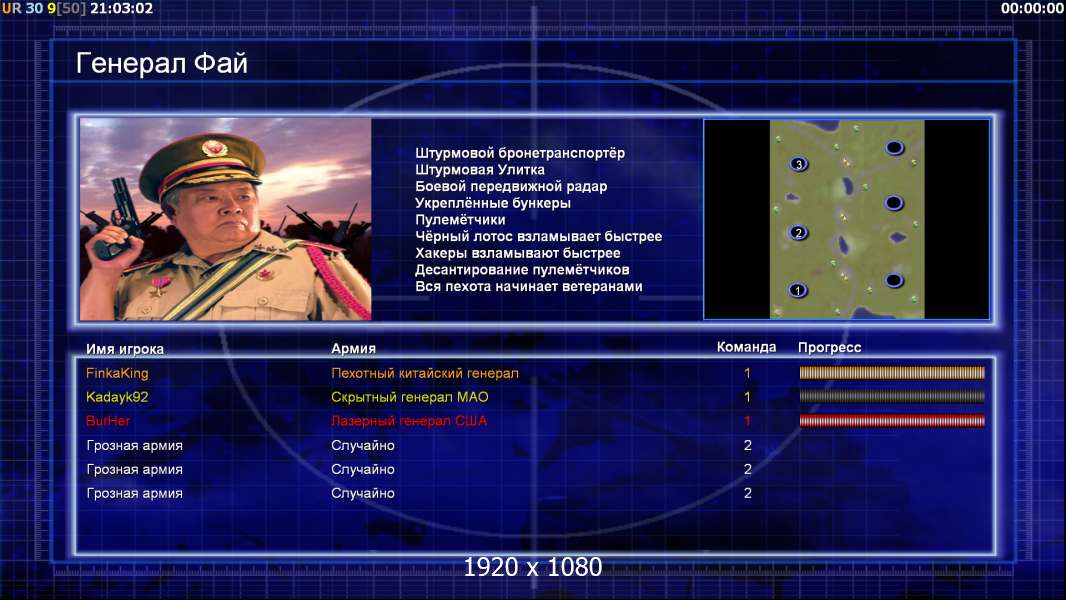 UR 30 9[50] 21:03:02

00:00:00

Генерал Фай

Штурмовой бронетранспортёр
Штурмовая Улитка
Боевой передвижной радар
Укреплённые бункеры
Пулемётчики
Чёрный лотос взламывает быстрее
Хакеры взламывают быстрее
Десантирование пулемётчиков
Вся пехота начинает ветеранами

3
2
1

| Имя игрока | Армия | Команда | Прогресс |
|---|---|---|---|
| FinkaKing | Пехотный китайский генерал | 1 | |
| Kadayk92 | Скрытный генерал МАО | 1 | |
| BurHer | Лазерный генерал США | 1 | |
| Грозная армия | Случайно | 2 | |
| Грозная армия | Случайно | 2 | |
| Грозная армия | Случайно | 2 | |

1920 x 1080